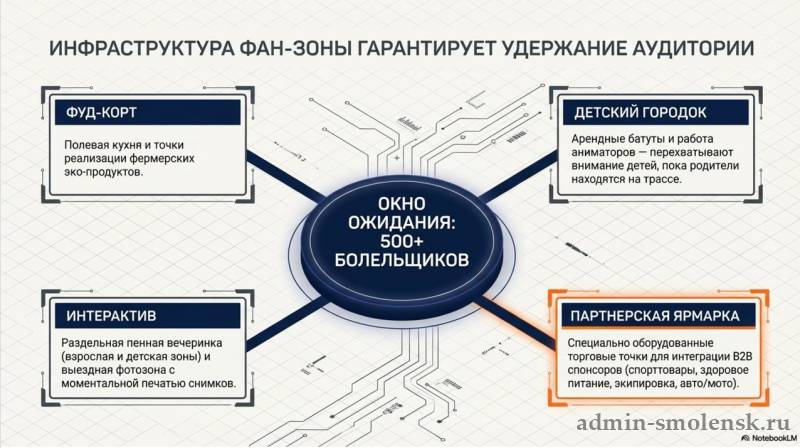 ИНФРАСТРУКТУРА ФАН-ЗОНЫ ГАРАНТИРУЕТ УДЕРЖАНИЕ АУДИТОРИИ

ФУД-КОРТ

Полевая кухня и точки реализации фермерских эко-продуктов.

ДЕТСКИЙ ГОРОДОК

Арендные батуты и работа аниматоров — перехватывают внимание детей, пока родители находятся на трассе.

ОКНО ОЖИДАНИЯ: 500+ БОЛЕЛЬЩИКОВ

ИНТЕРАКТИВ

Раздельная пенная вечеринка (взрослая и детская зоны) и выездная фотозона с моментальной печатью снимков.

ПАРТНЕРСКАЯ ЯРМАРКА

Специально оборудованные торговые точки для интеграции B2B спонсоров (спорттовары, здоровое питание, экипировка, авто/мото).

admin-smolensk.ru

NotebookLM